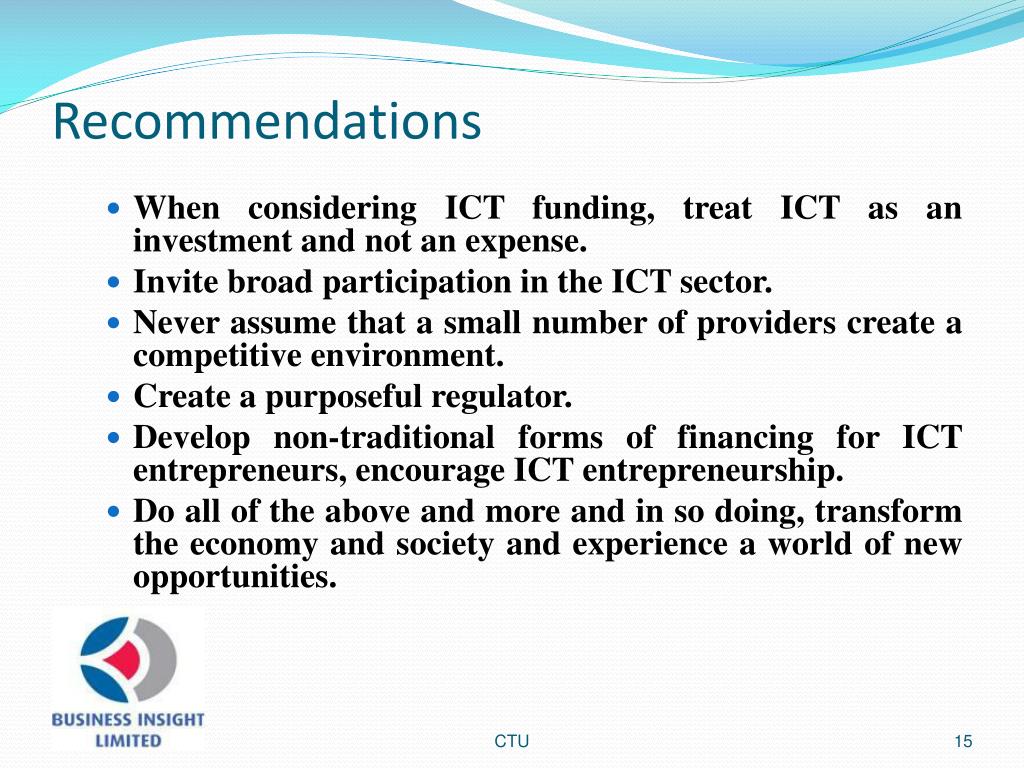 Recommendations

- When considering ICT funding, treat ICT as an investment and not an expense.
- Invite broad participation in the ICT sector.
- Never assume that a small number of providers create a competitive environment.
- Create a purposeful regulator.
- Develop non-traditional forms of financing for ICT entrepreneurs, encourage ICT entrepreneurship.
- Do all of the above and more and in so doing, transform the economy and society and experience a world of new opportunities.

BUSINESS INSIGHT LIMITED

CTU

15